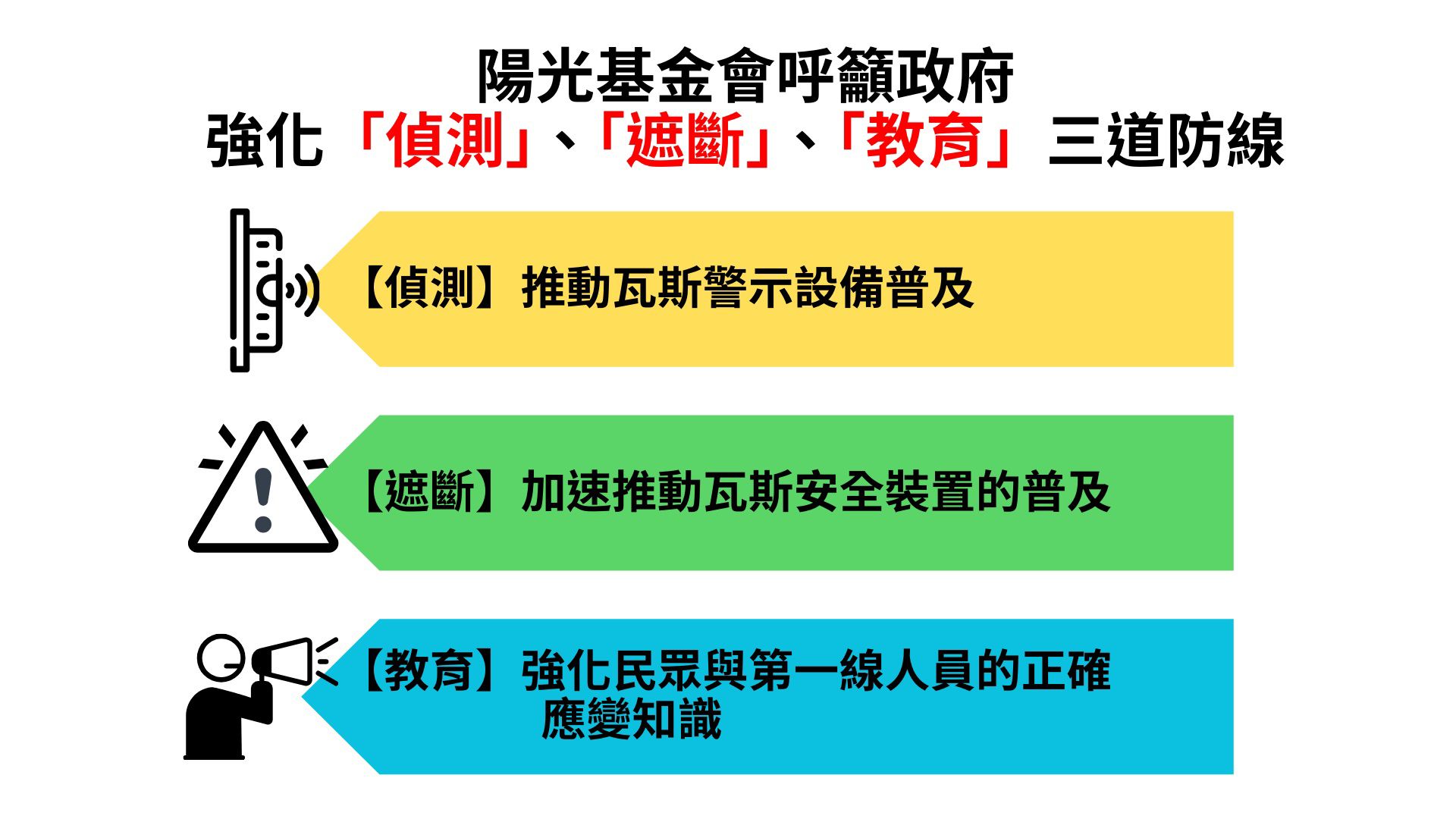 陽光基金會呼籲政府
強化「偵測」、「遮斷」、「教育」三道防線

【偵測】推動瓦斯警示設備普及

【遮斷】加速推動瓦斯安全裝置的普及

【教育】強化民眾與第一線人員的正確應變知識